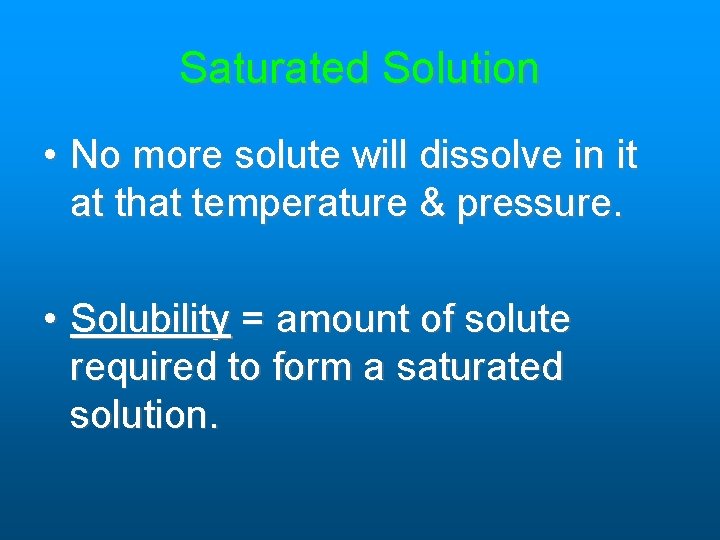 Saturated Solution

• No more solute will dissolve in it at that temperature & pressure.

• Solubility = amount of solute required to form a saturated solution.